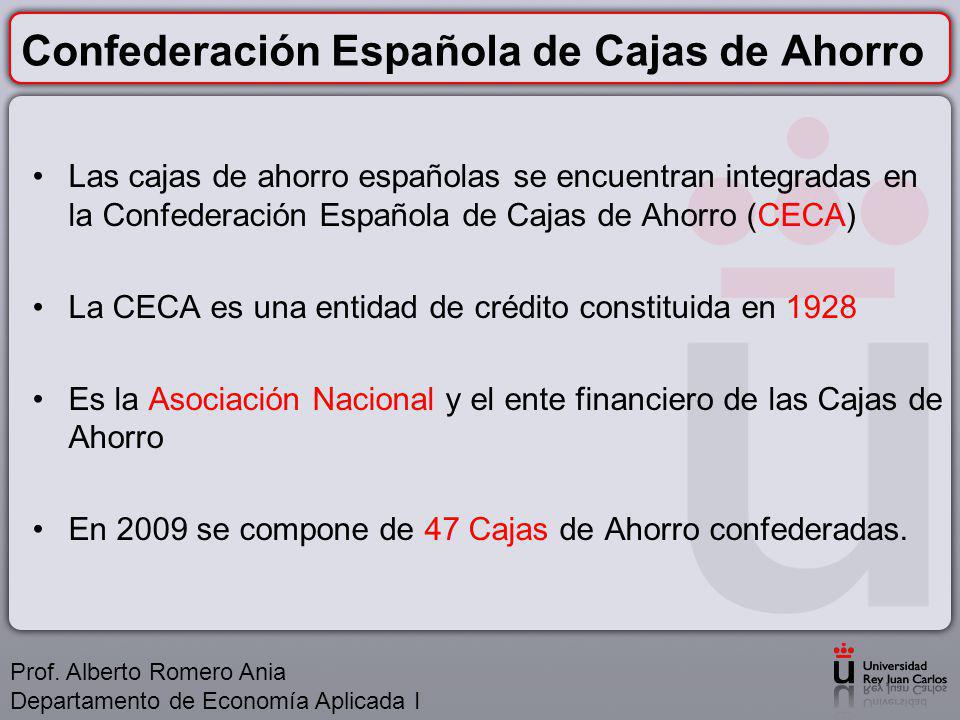 Confederación Española de Cajas de Ahorro

• Las cajas de ahorro españolas se encuentran integradas en la Confederación Española de Cajas de Ahorro (CECA)

• La CECA es una entidad de crédito constituida en 1928

• Es la Asociación Nacional y el ente financiero de las Cajas de Ahorro

• En 2009 se compone de 47 Cajas de Ahorro confederadas.

Prof. Alberto Romero Ania
Departamento de Economía Aplicada I

Universidad Rey Juan Carlos